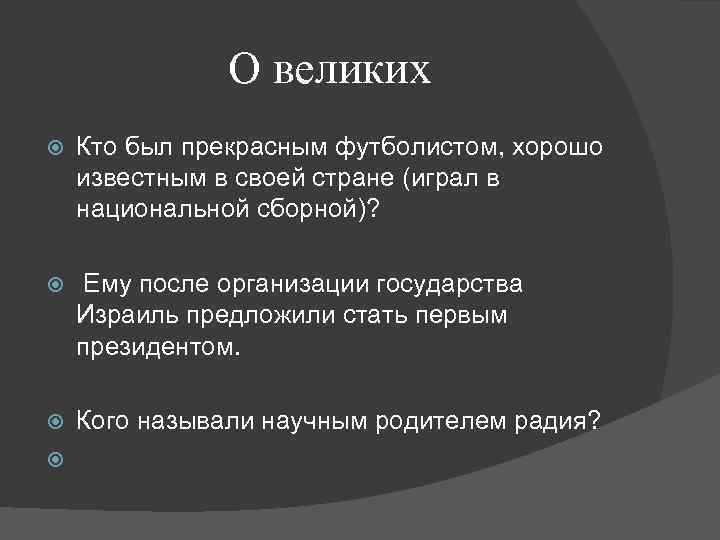 О великих

Кто был прекрасным футболистом, хорошо известным в своей стране (играл в национальной сборной)?

Ему после организации государства Израиль предложили стать первым президентом.

Кого называли научным родителем радия?